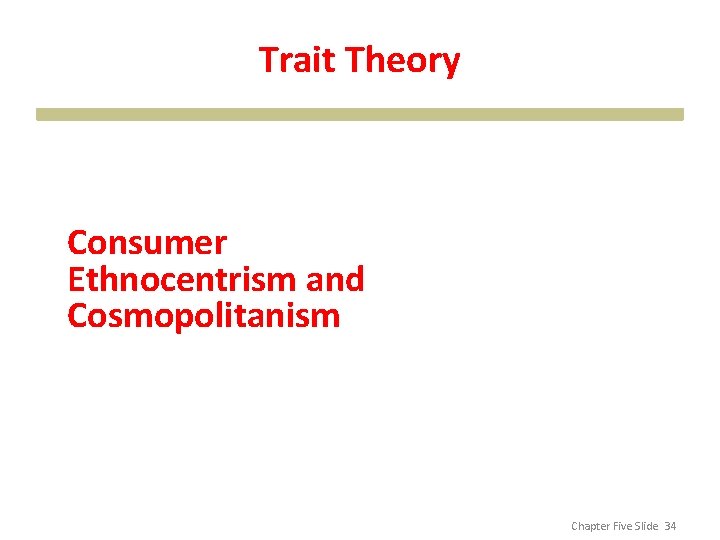 Trait Theory

Consumer Ethnocentrism and Cosmopolitanism

Chapter Five Slide 34